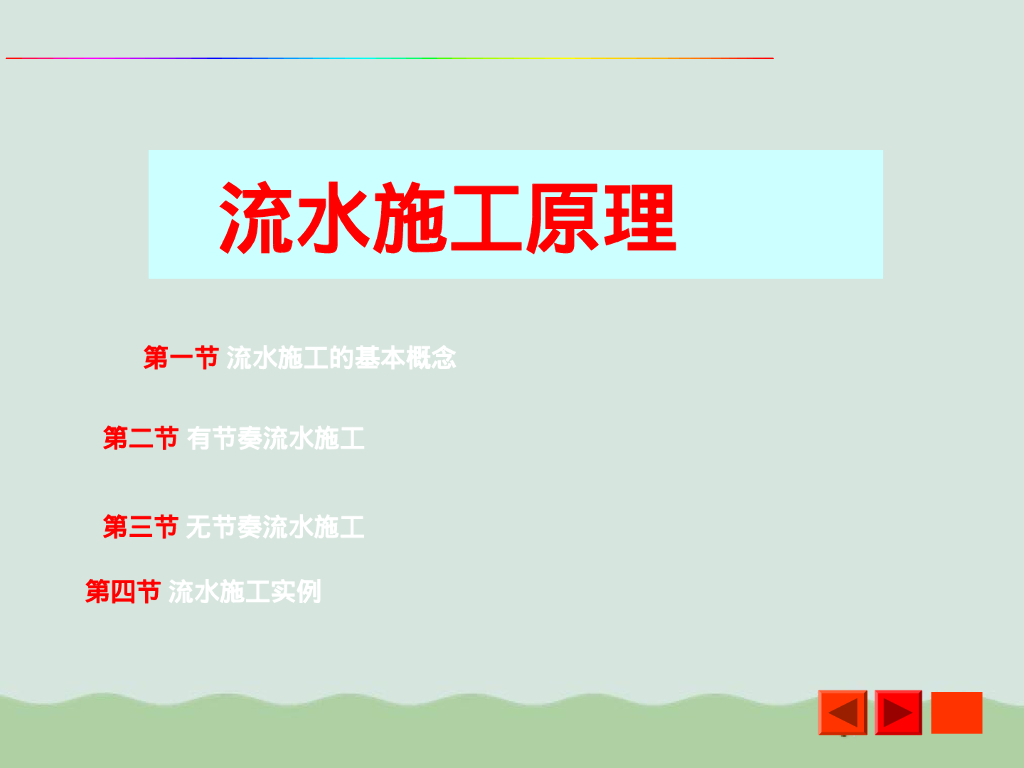 流水施工原理

第一节 流水施工的基本概念

第二节 有节奏流水施工

第三节 无节奏流水施工

第四节 流水施工实例